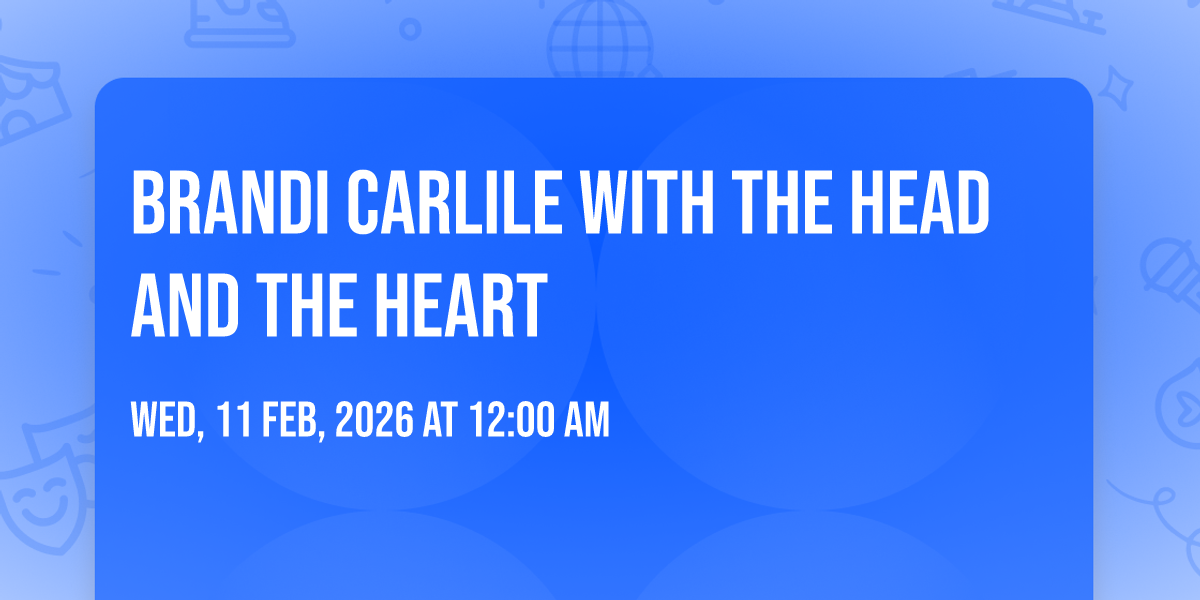 BRANDI CARLILE WITH THE HEAD AND THE HEART

WED, 11 FEB, 2026 AT 12:00 AM